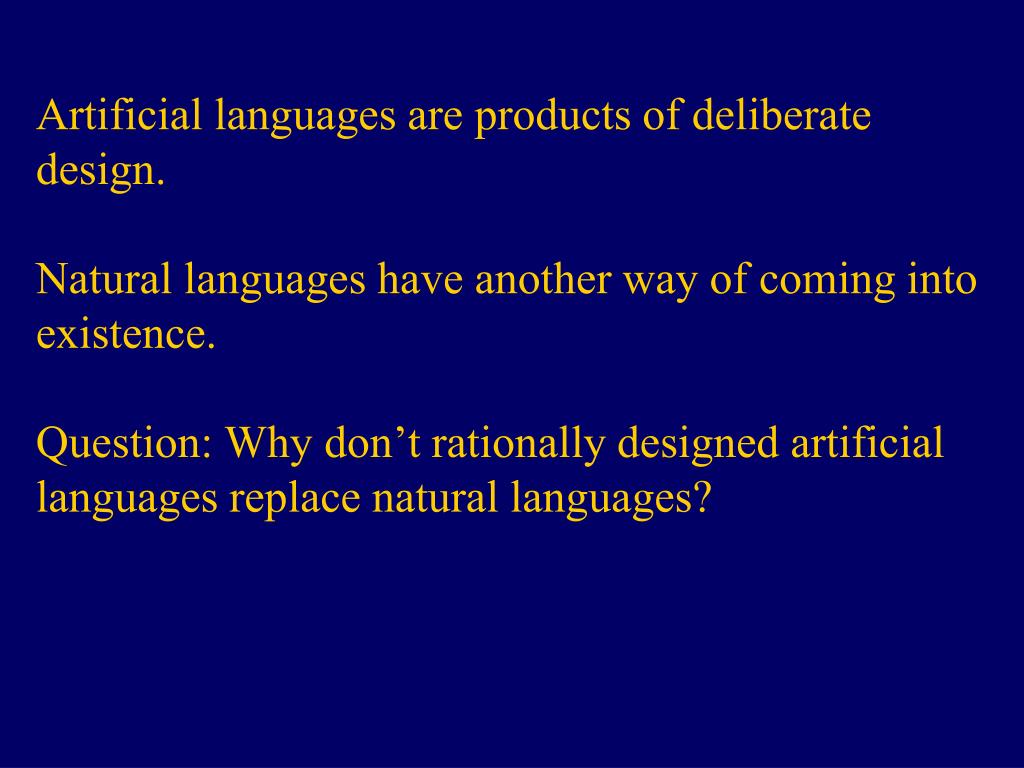 Artificial languages are products of deliberate design.

Natural languages have another way of coming into existence.

Question: Why don’t rationally designed artificial languages replace natural languages?